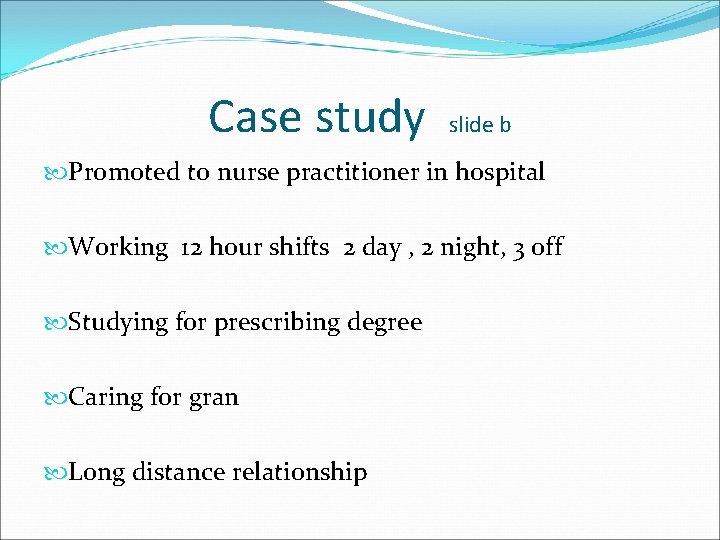 Case study slide b

Promoted to nurse practitioner in hospital

Working 12 hour shifts 2 day , 2 night, 3 off

Studying for prescribing degree

Caring for gran

Long distance relationship